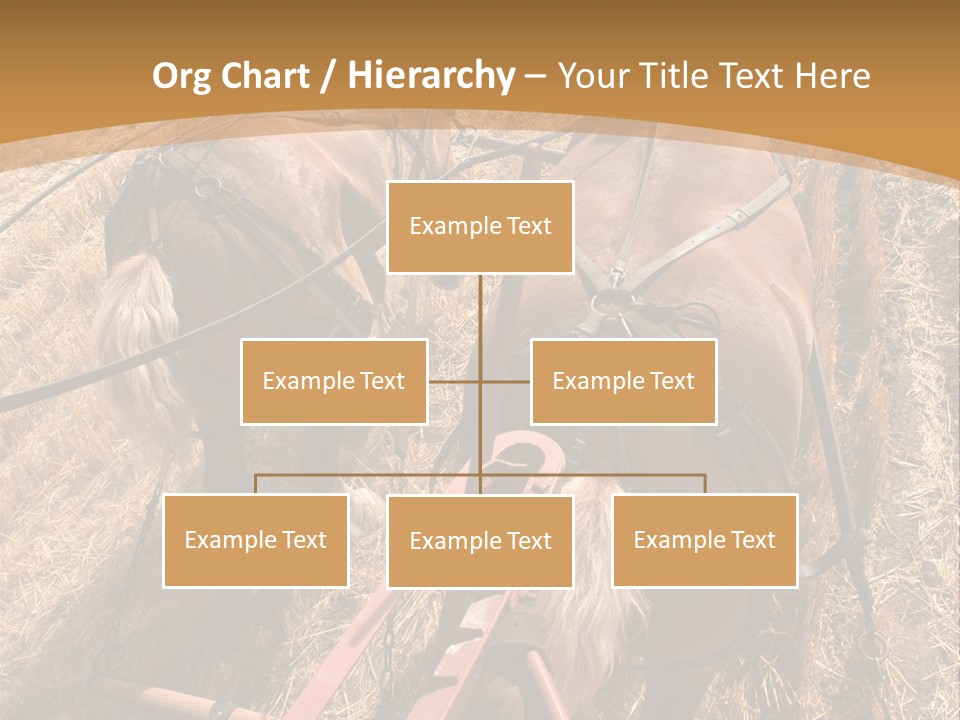 Org Chart / Hierarchy – Your Title Text Here

Example Text

Example Text

Example Text

Example Text

Example Text

Example Text